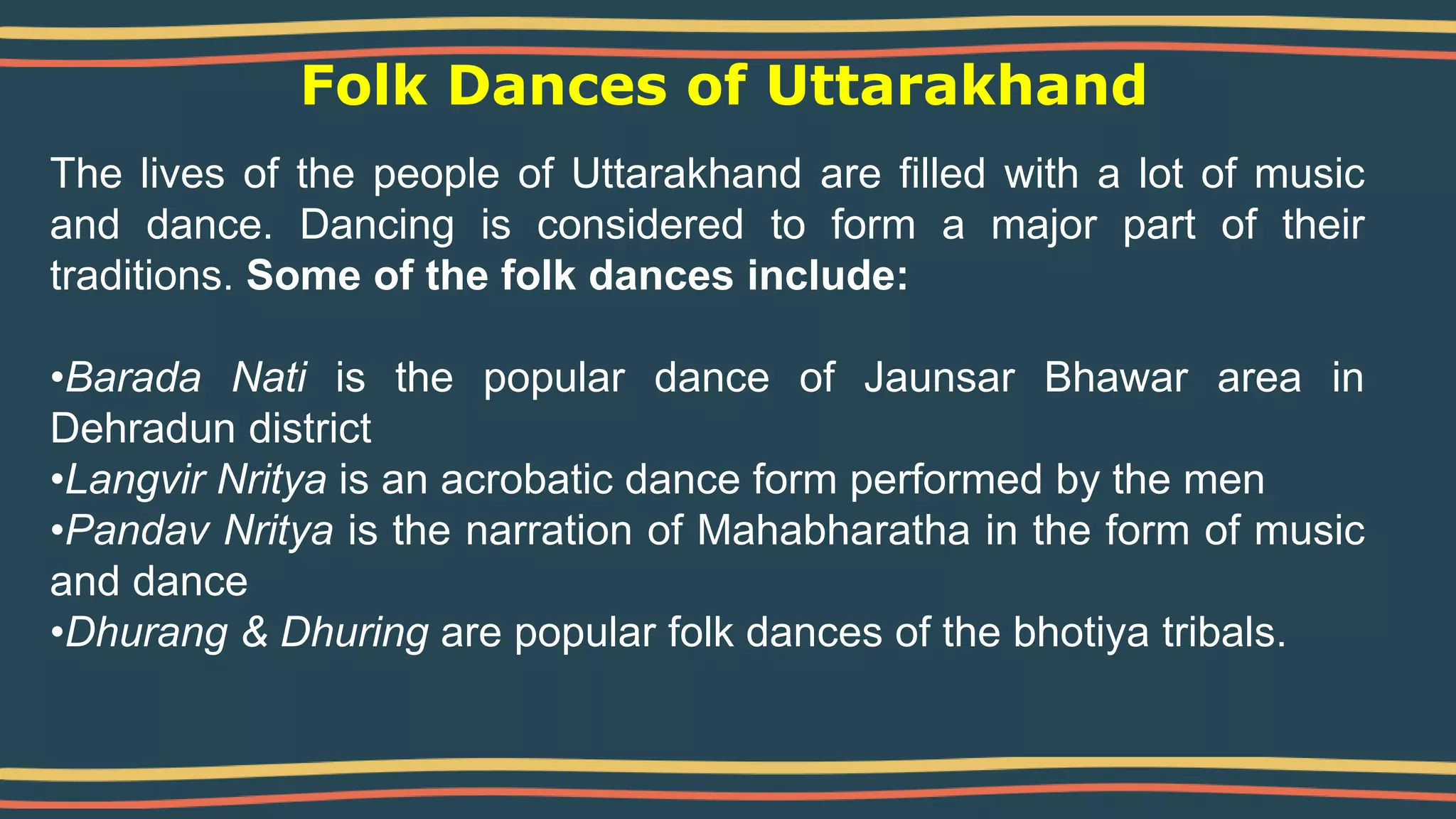 Folk Dances of Uttarakhand

The lives of the people of Uttarakhand are filled with a lot of music and dance. Dancing is considered to form a major part of their traditions. Some of the folk dances include:

•Barada Nati is the popular dance of Jaunsar Bhawar area in Dehradun district
•Langvir Nritya is an acrobatic dance form performed by the men
•Pandav Nritya is the narration of Mahabharatha in the form of music and dance
•Dhurang & Dhuring are popular folk dances of the bhotiya tribals.